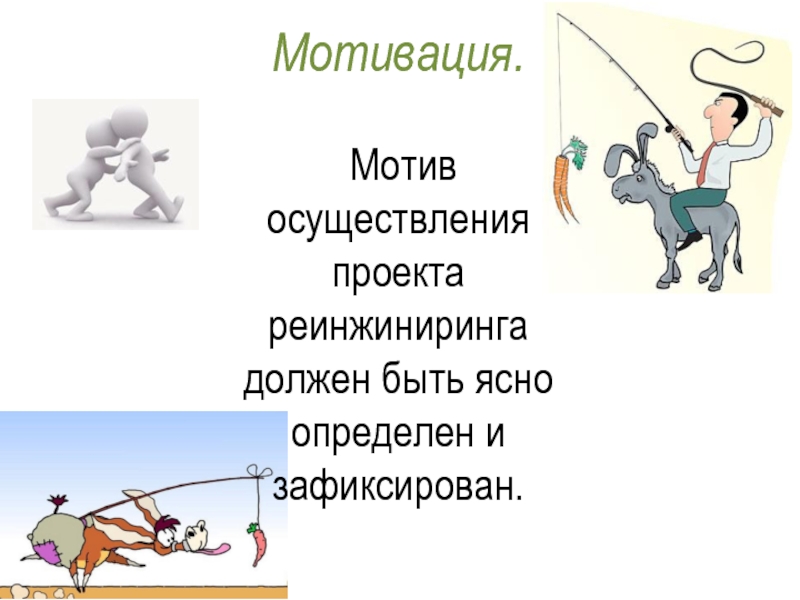 Мотивация.

Мотив осуществления проекта реинжиниринга должен быть ясно определен и зафиксирован.